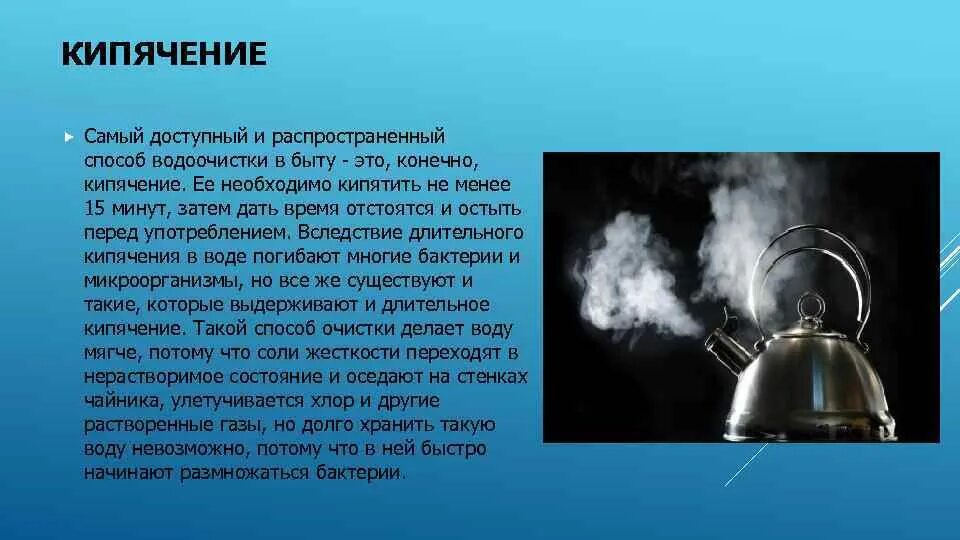 КИПЯЧЕНИЕ

Самый доступный и распространенный способ водоочистки в быту - это, конечно, кипячение. Ее необходимо кипятить не менее 15 минут, затем дать время отстоятся и остыть перед употреблением. Вследствие длительного кипячения в воде погибают многие бактерии и микроорганизмы, но все же существуют и такие, которые выдерживают и длительное кипячение. Такой способ очистки делает воду мягче, потому что соли жесткости переходят в нерастворимое состояние и оседают на стенках чайника, улетучивается хлор и другие растворенные газы, но долго хранить такую воду невозможно, потому что в ней быстро начинают размножаться бактерии.